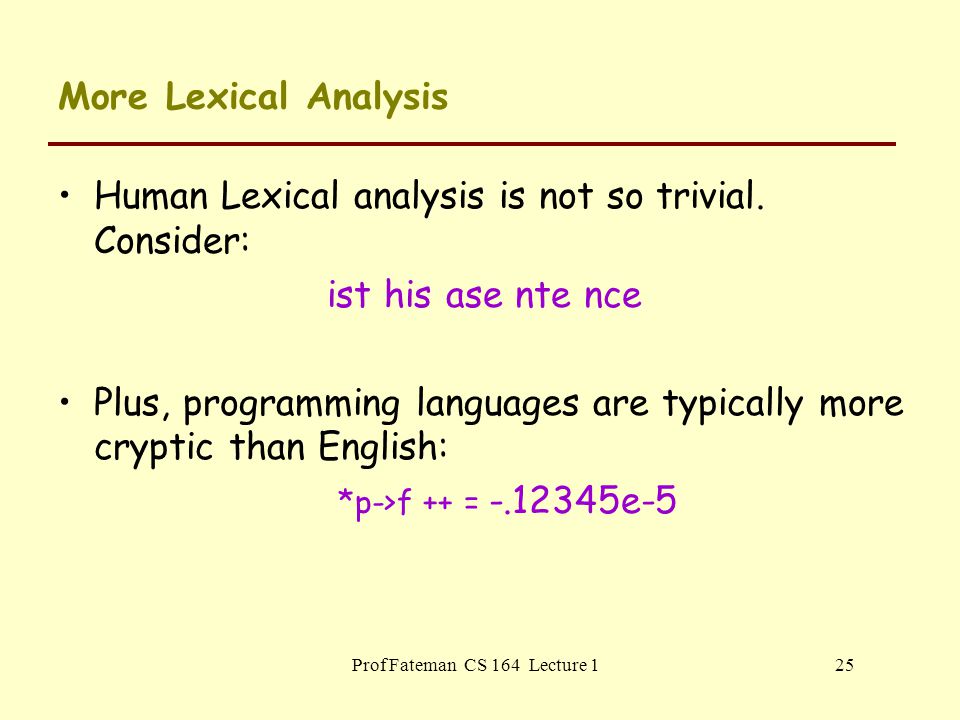 More Lexical Analysis

• Human Lexical analysis is not so trivial. Consider:

ist his ase nte nce

• Plus, programming languages are typically more cryptic than English:

*p->f ++ = -.12345e-5

Prof Fateman CS 164 Lecture 1

25